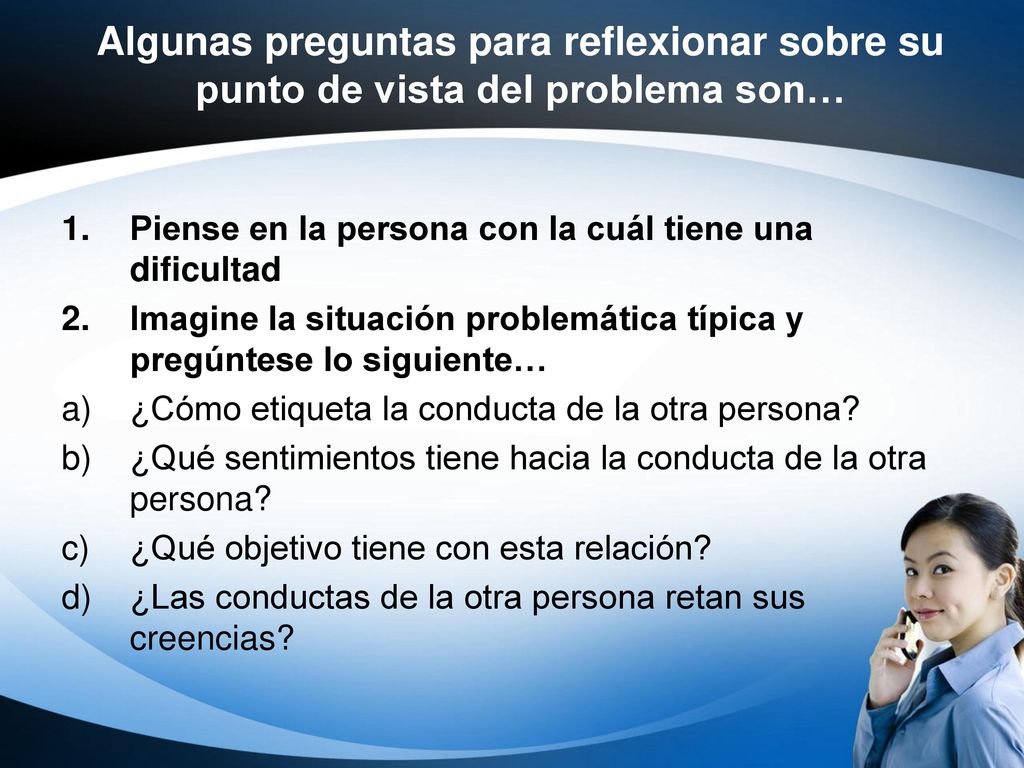 Algunas preguntas para reflexionar sobre su punto de vista del problema son…

1. Piense en la persona con la cuál tiene una dificultad
2. Imagine la situación problemática típica y pregúntese lo siguiente…
a) ¿Cómo etiqueta la conducta de la otra persona?
b) ¿Qué sentimientos tiene hacia la conducta de la otra persona?
c) ¿Qué objetivo tiene con esta relación?
d) ¿Las conductas de la otra persona retan sus creencias?